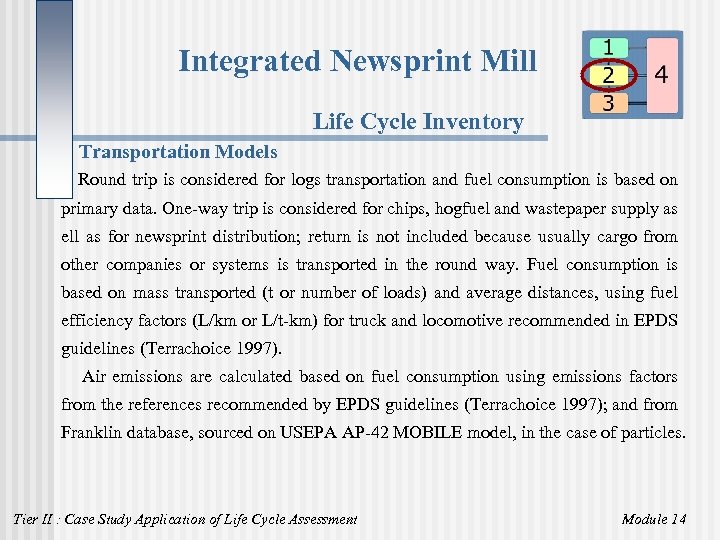 Integrated Newsprint Mill

1
2
3
4

Life Cycle Inventory

Transportation Models

Round trip is considered for logs transportation and fuel consumption is based on primary data. One-way trip is considered for chips, hogfuel and wastepaper supply as ell as for newsprint distribution; return is not included because usually cargo from other companies or systems is transported in the round way. Fuel consumption is based on mass transported (t or number of loads) and average distances, using fuel efficiency factors (L/km or L/t-km) for truck and locomotive recommended in EPDS guidelines (Terrachoice 1997).

Air emissions are calculated based on fuel consumption using emissions factors from the references recommended by EPDS guidelines (Terrachoice 1997); and from Franklin database, sourced on USEPA AP-42 MOBILE model, in the case of particles.

Tier II : Case Study Application of Life Cycle Assessment

Module 14